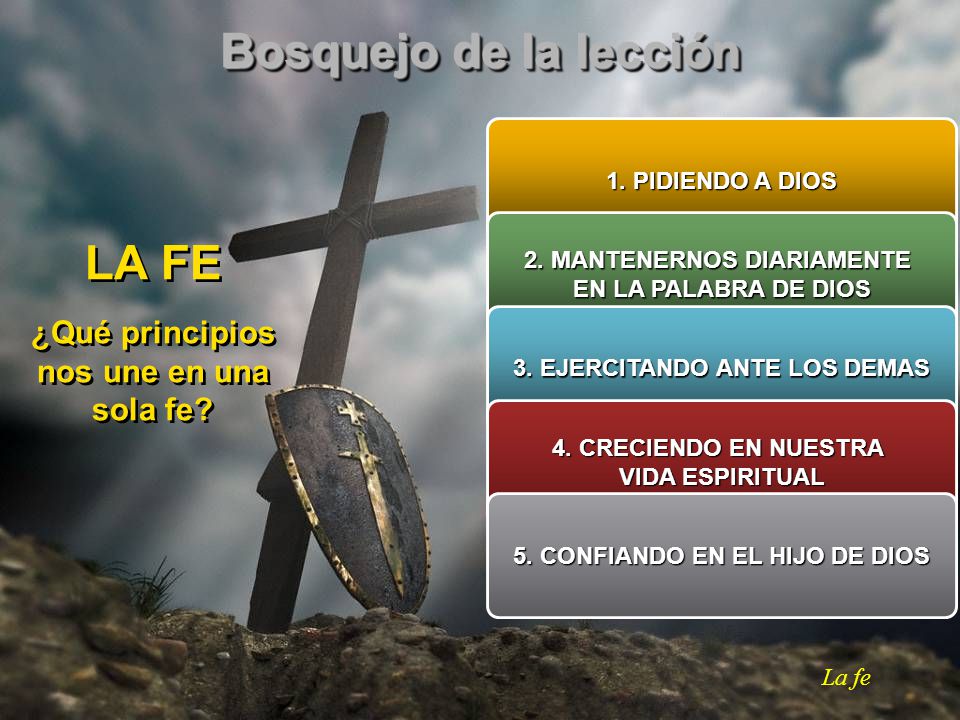 Bosquejo de la lección

LA FE

¿Qué principios nos une en una sola fe?

1. PIDIENDO A DIOS

2. MANTENERNOS DIARIAMENTE EN LA PALABRA DE DIOS

3. EJERCITANDO ANTE LOS DEMAS

4. CRECIENDO EN NUESTRA VIDA ESPIRITUAL

5. CONFIANDO EN EL HIJO DE DIOS

La fe